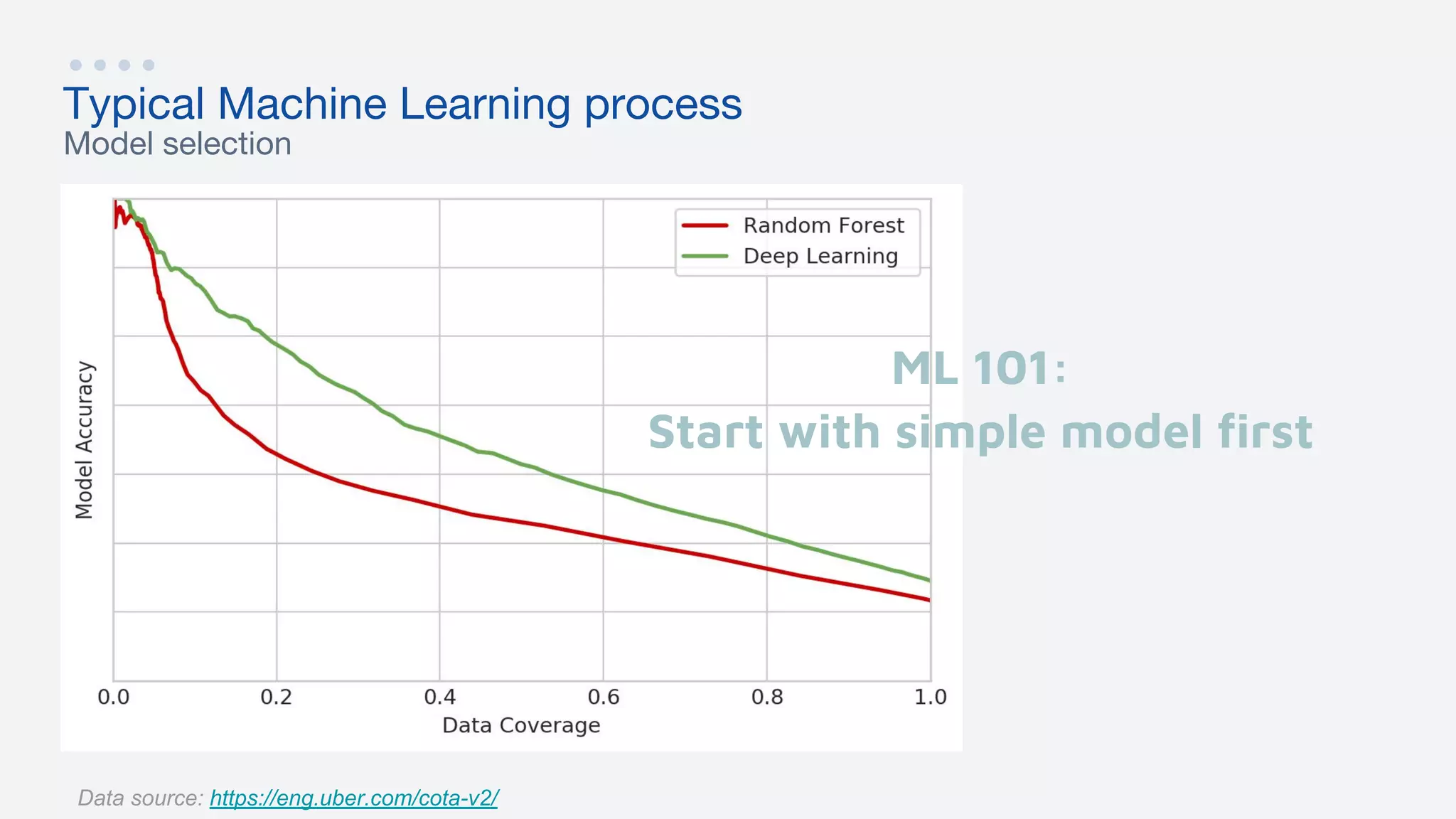 Typical Machine Learning process
Model selection

Random Forest
Deep Learning

Model Accuracy

0.0
0.2
0.4
0.6
0.8
1.0
Data Coverage

ML 101:
Start with simple model first

Data source: https://eng.uber.com/cota-v2/